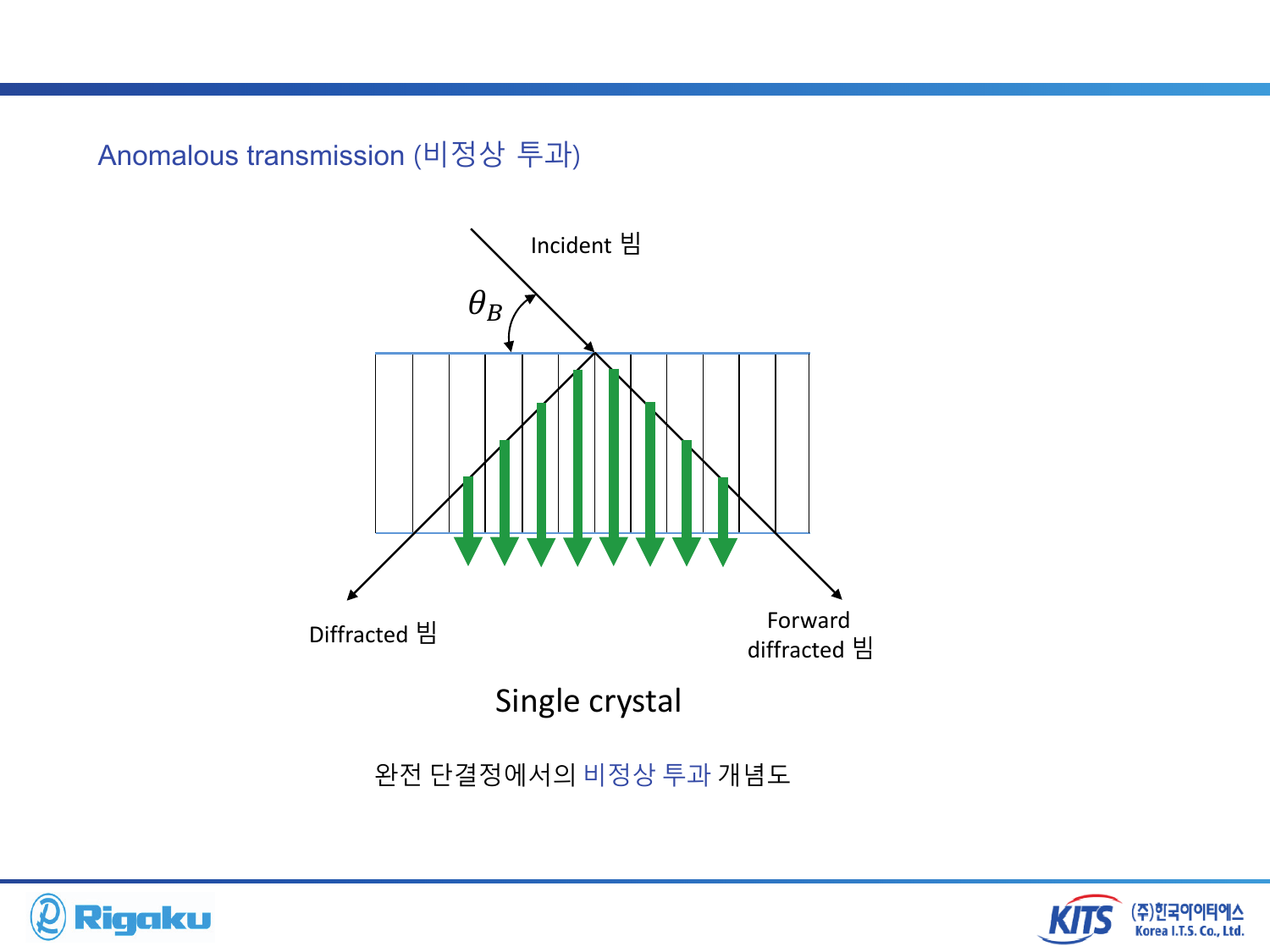 Anomalous transmission (비정상 투과)

Incident 빔

$\theta_B$

Diffracted 빔

Forward diffracted 빔

Single crystal

완전 단결정에서의 비정상 투과 개념도

Rigaku

KITS (주)한국아이티에스 Korea I.T.S. Co., Ltd.